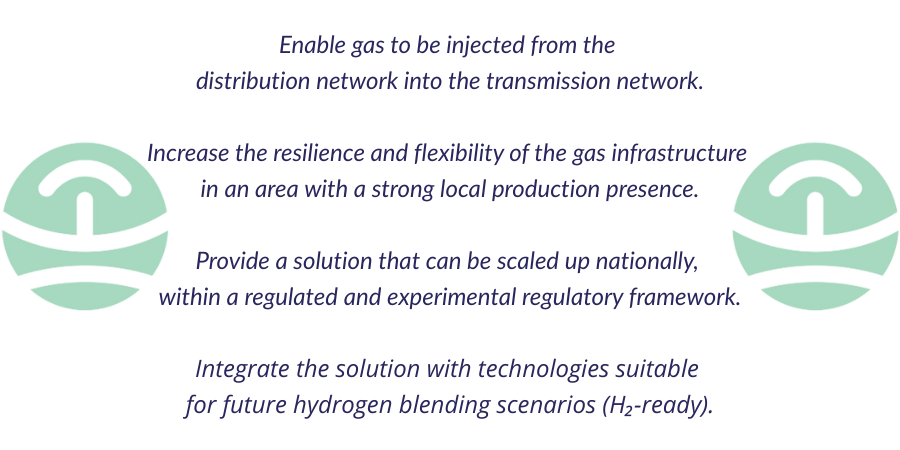 Enable gas to be injected from the distribution network into the transmission network.

Increase the resilience and flexibility of the gas infrastructure in an area with a strong local production presence.

Provide a solution that can be scaled up nationally, within a regulated and experimental regulatory framework.

Integrate the solution with technologies suitable for future hydrogen blending scenarios ($H_2$-ready).